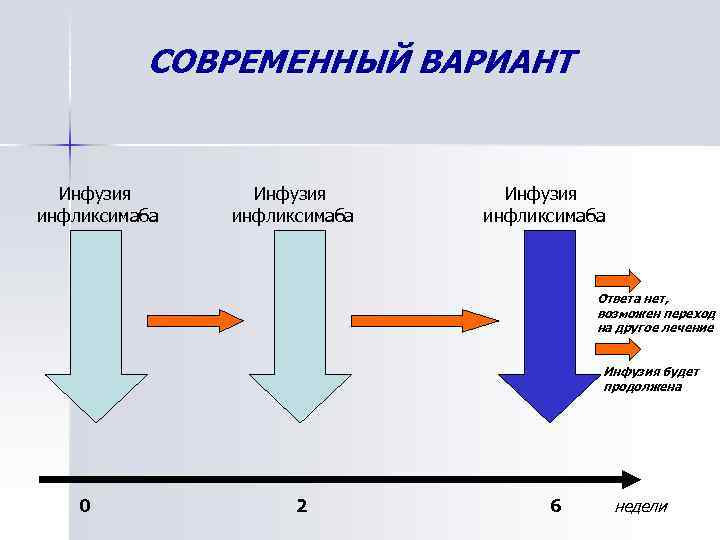 СОВРЕМЕННЫЙ ВАРИАНТ

Инфузия инфликсимаба

Инфузия инфликсимаба

Инфузия инфликсимаба

Ответа нет, возможен переход на другое лечение

Инфузия будет продолжена

0

2

6

недели